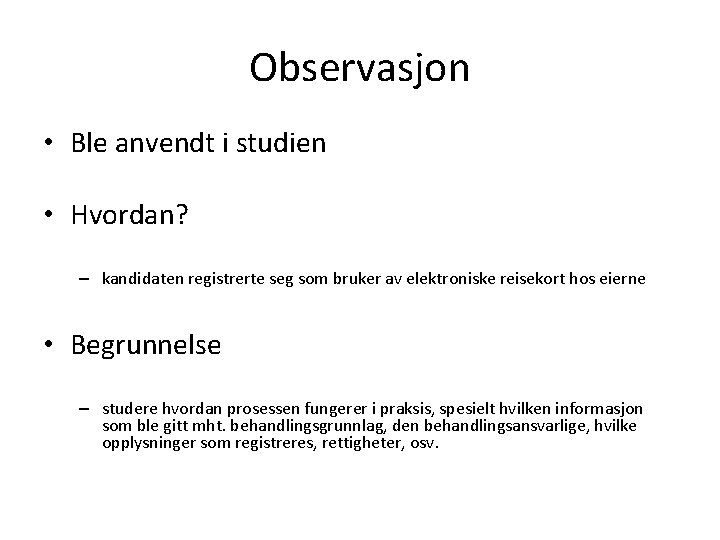 Observasjon

• Ble anvendt i studien

• Hvordan?

– kandidaten registrerte seg som bruker av elektroniske reisekort hos eierne

• Begrunnelse

– studere hvordan prosessen fungerer i praksis, spesielt hvilken informasjon som ble gitt mht. behandlingsgrunnlag, den behandlingsansvarlige, hvilke opplysninger som registreres, rettigheter, osv.